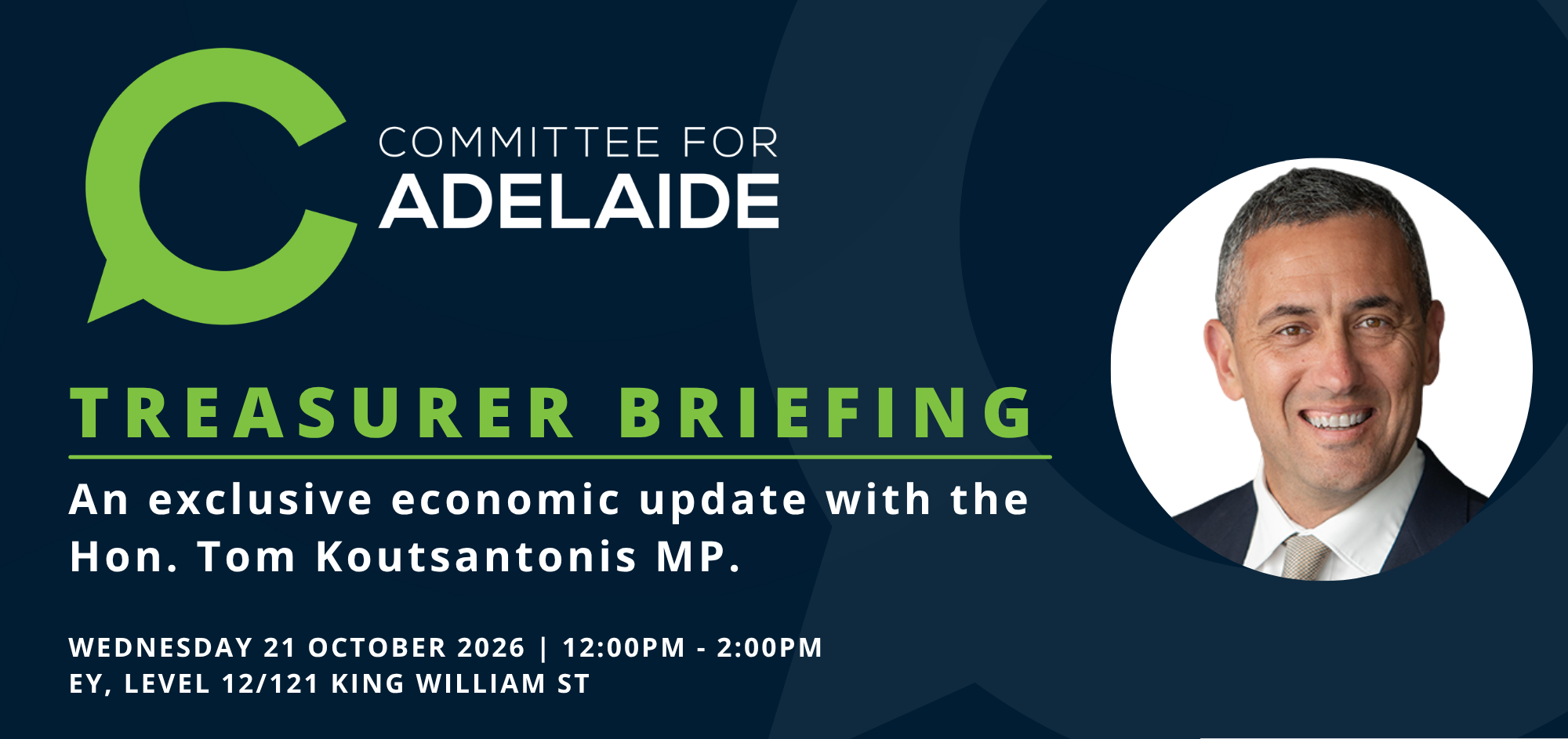 COMMITTEE FOR
ADELAIDE

TREASURER BRIEFING

An exclusive economic update with the Hon. Tom Koutsantonis MP.

WEDNESDAY 21 OCTOBER 2026 | 12:00PM - 2:00PM
EY, LEVEL 12/121 KING WILLIAM ST